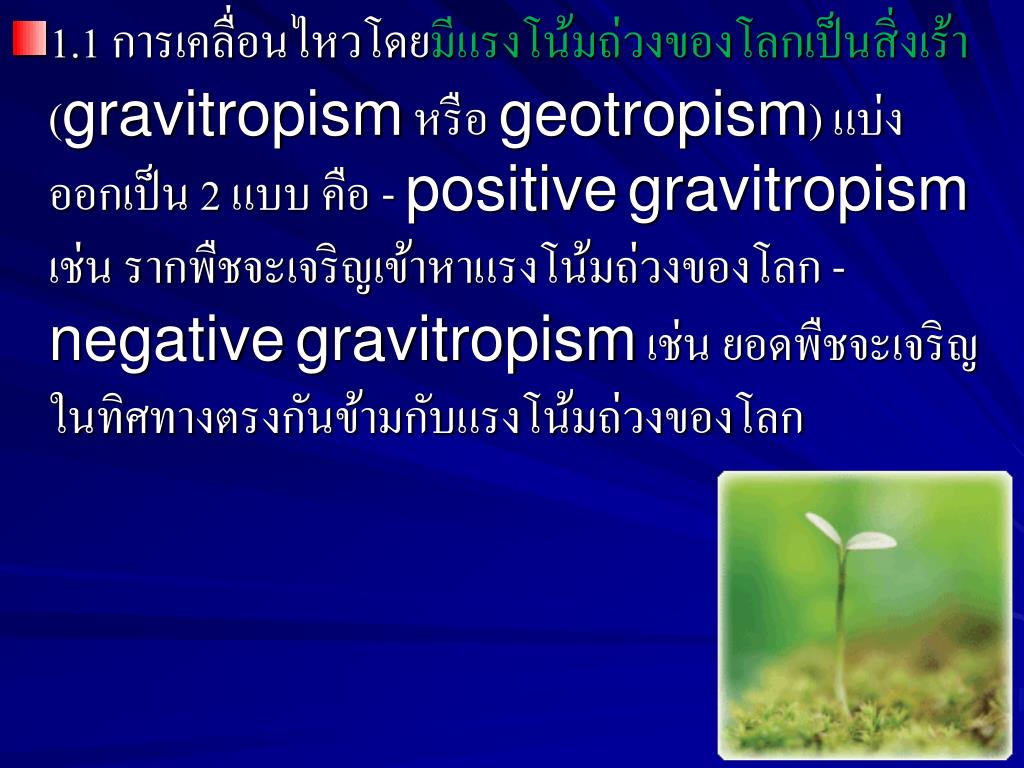 1.1 การเคลื่อนไหวโดยมีแรงโน้มถ่วงของโลกเป็นสิ่งเร้า (gravitropism หรือ geotropism) แบ่งออกเป็น 2 แบบ คือ - positive gravitropism เช่น รากพืชจะเจริญเข้าหาแรงโน้มถ่วงของโลก - negative gravitropism เช่น ยอดพืชจะเจริญในทิศทางตรงกันข้ามกับแรงโน้มถ่วงของโลก